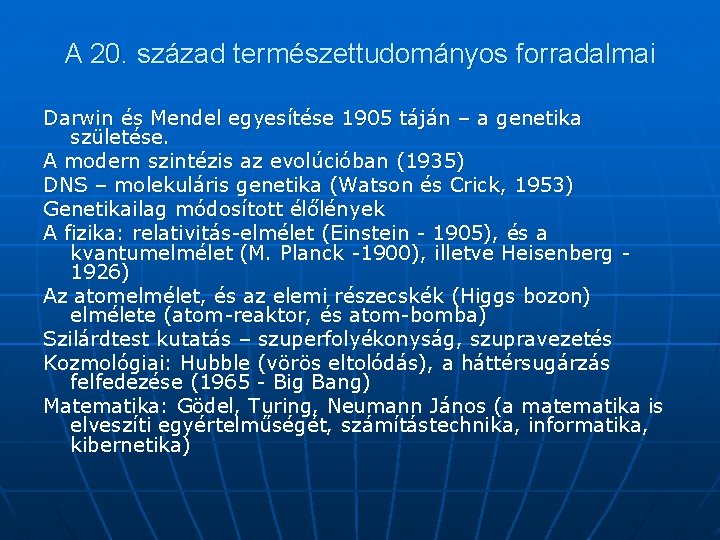 A 20. század természettudományos forradalmai

Darwin és Mendel egyesítése 1905 táján – a genetika születése.

A modern szintézis az evolúcióban (1935)

DNS – molekuláris genetika (Watson és Crick, 1953)

Genetikailag módosított élőlények

A fizika: relativitás-elmélet (Einstein - 1905), és a kvantumelmélet (M. Planck -1900), illetve Heisenberg - 1926)

Az atomelmélet, és az elemi részecskék (Higgs bozon) elmélete (atom-reaktor, és atom-bomba)

Szilárdtest kutatás – szuperfolyékonyság, szupravezetés

Kozmológiai: Hubble (vörös eltolódás), a háttérsugárzás felfedezése (1965 - Big Bang)

Matematika: Gödel, Turing, Neumann János (a matematika is elveszíti egyértelműségét, számítástechnika, informatika, kibernetika)